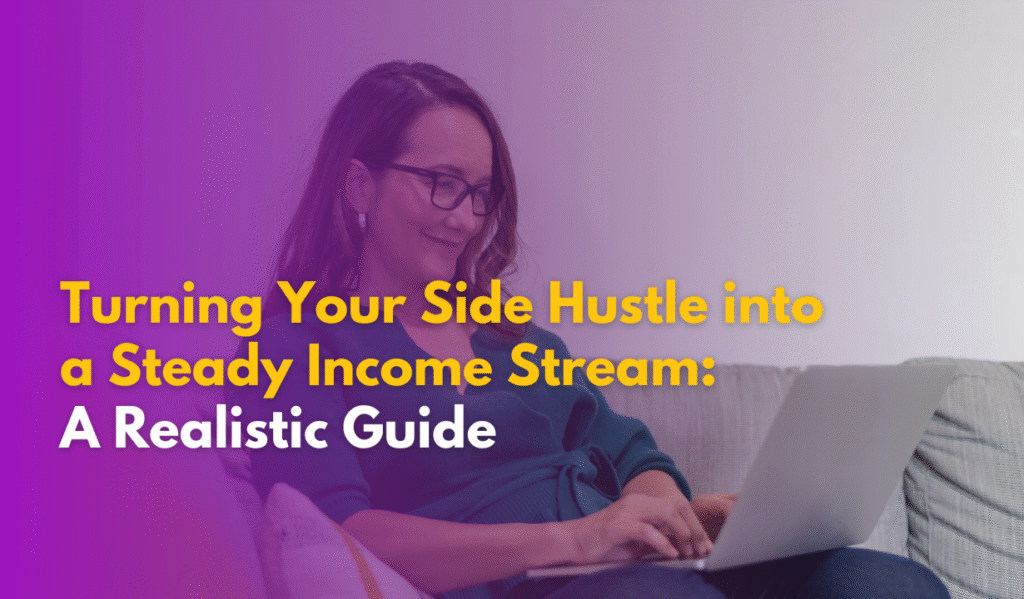 Turning Your Side Hustle into a Steady Income Stream: A Realistic Guide